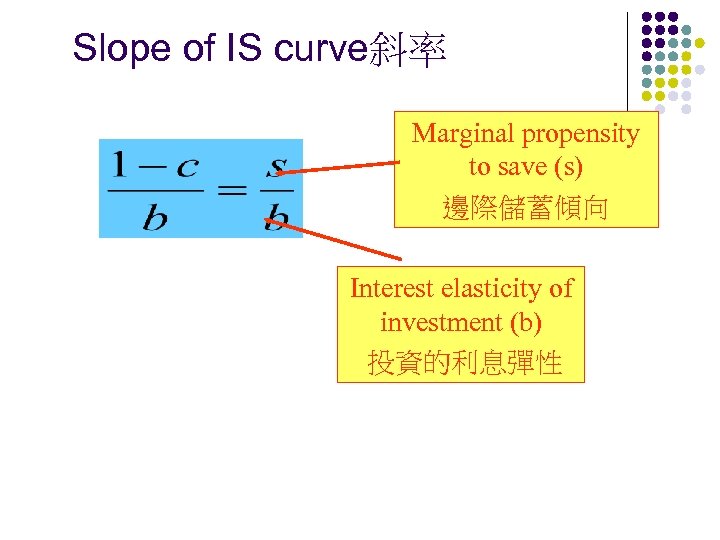 Slope of IS curve斜率

$\frac{1-c}{b} = \frac{s}{b}$

Marginal propensity to save (s)
邊際儲蓄傾向

Interest elasticity of investment (b)
投資的利息彈性